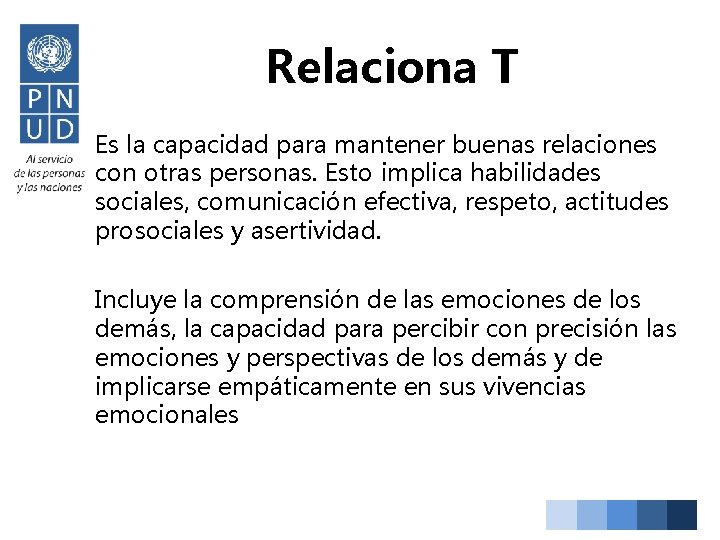 P N
U D
Al servicio de las personas y las naciones

Relaciona T

Es la capacidad para mantener buenas relaciones con otras personas. Esto implica habilidades sociales, comunicación efectiva, respeto, actitudes prosociales y asertividad.

Incluye la comprensión de las emociones de los demás, la capacidad para percibir con precisión las emociones y perspectivas de los demás y de implicarse empáticamente en sus vivencias emocionales